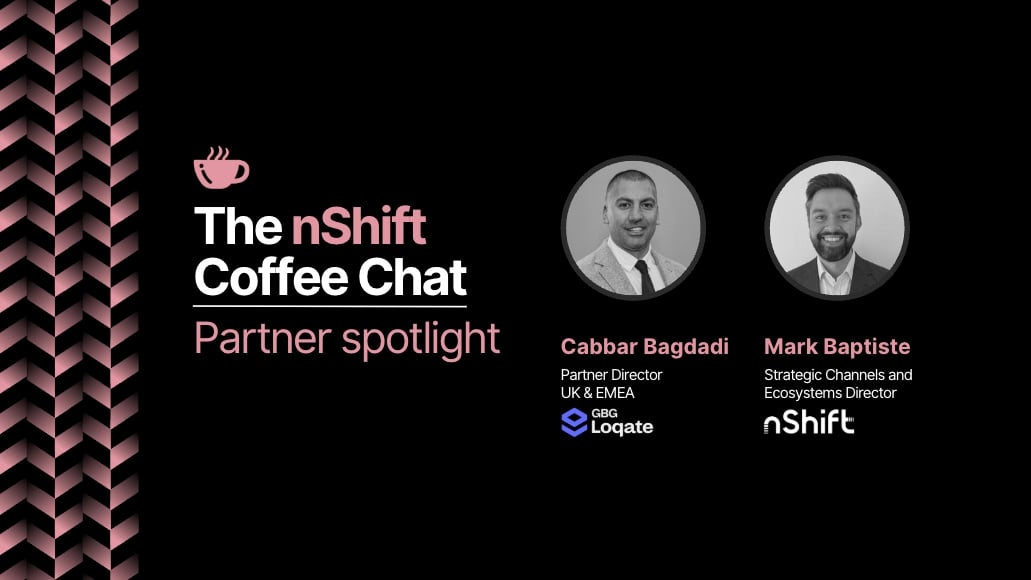 The nShift Coffee Chat
Partner spotlight

Cabbar Bagdadi
Partner Director
UK & EMEA
GBG Loqate

Mark Baptiste
Strategic Channels and Ecosystems Director
nShift